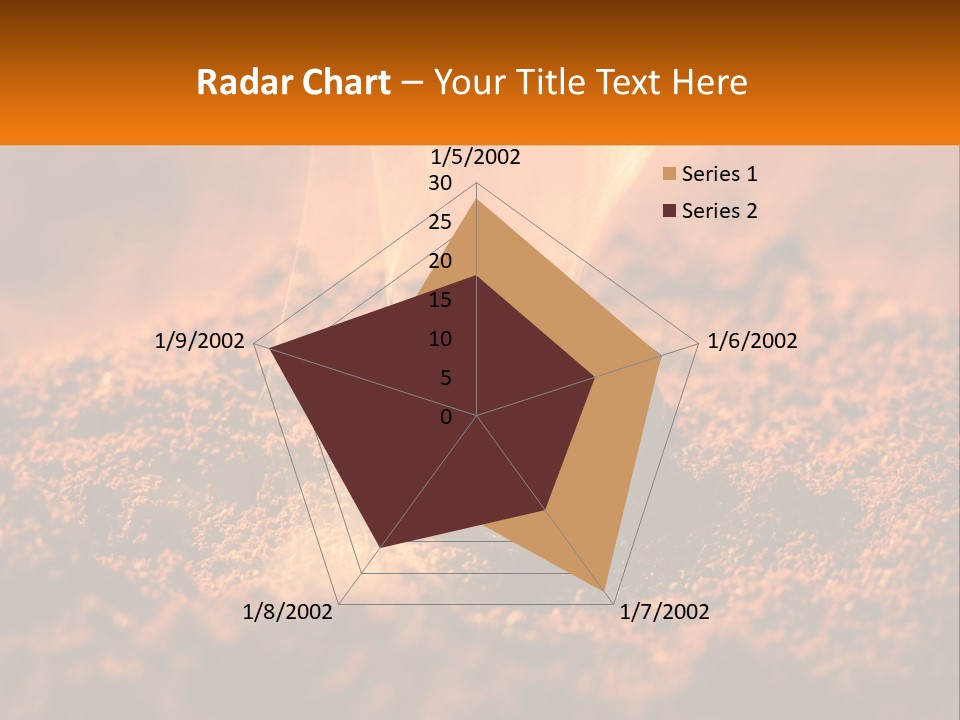 Radar Chart – Your Title Text Here

1/5/2002
30
25
20
15
10
5
0
1/6/2002
1/7/2002
1/8/2002
1/9/2002

Series 1
Series 2